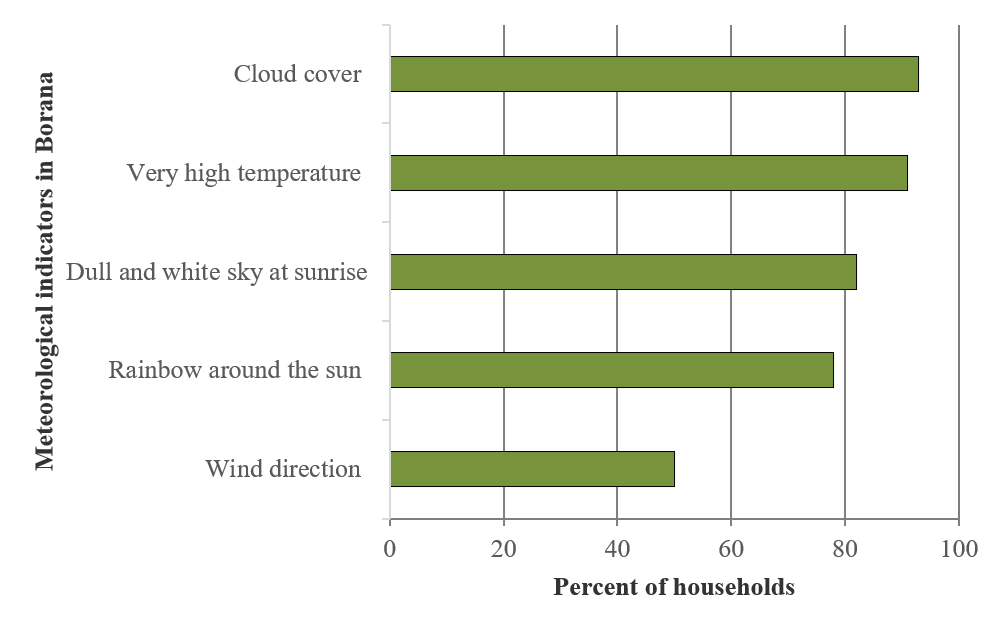 Meteorological indicators in Borana

Cloud cover
Very high temperature
Dull and white sky at sunrise
Rainbow around the sun
Wind direction

0
20
40
60
80
100

Percent of households